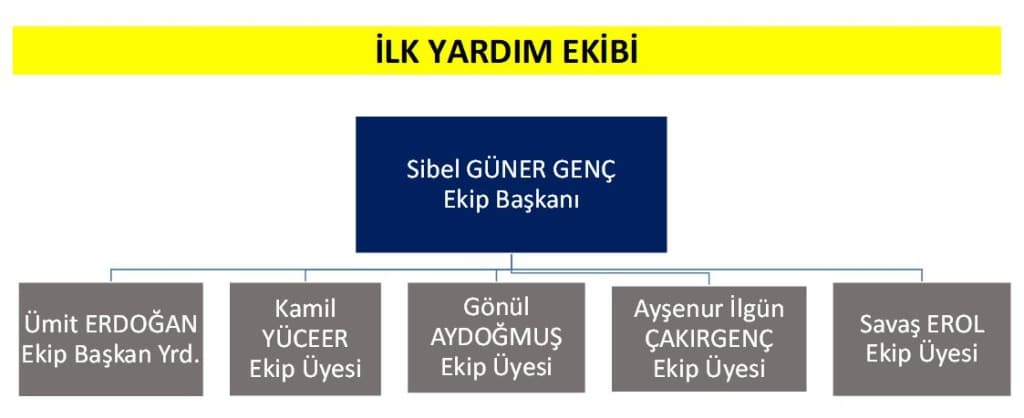 İLK YARDIM EKİBİ

Sibel GÜNER GENÇ
Ekip Başkanı

Ümit ERDOĞAN
Ekip Başkan Yrd.

Kamil
YÜCEER
Ekip Üyesi

Gönül
AYDOĞMUŞ
Ekip Üyesi

Ayşenur İlgün
ÇAKIRGENÇ
Ekip Üyesi

Savaş EROL
Ekip Üyesi